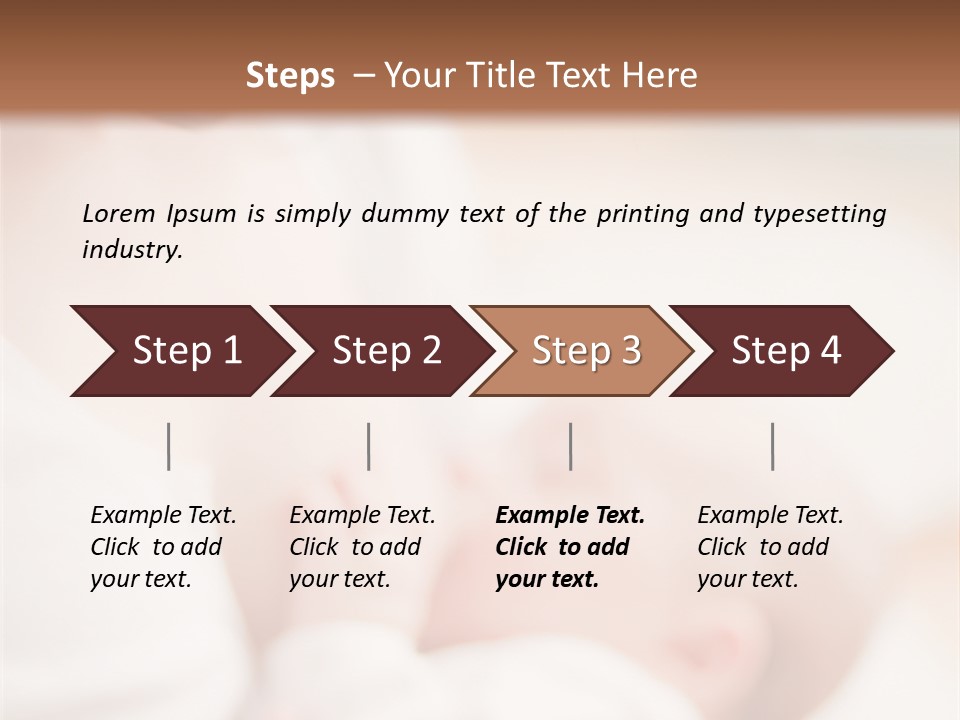 Steps – Your Title Text Here

Lorem Ipsum is simply dummy text of the printing and typesetting industry.

Step 1

Step 2

Step 3

Step 4

Example Text. Click to add your text.

Example Text. Click to add your text.

Example Text. Click to add your text.

Example Text. Click to add your text.